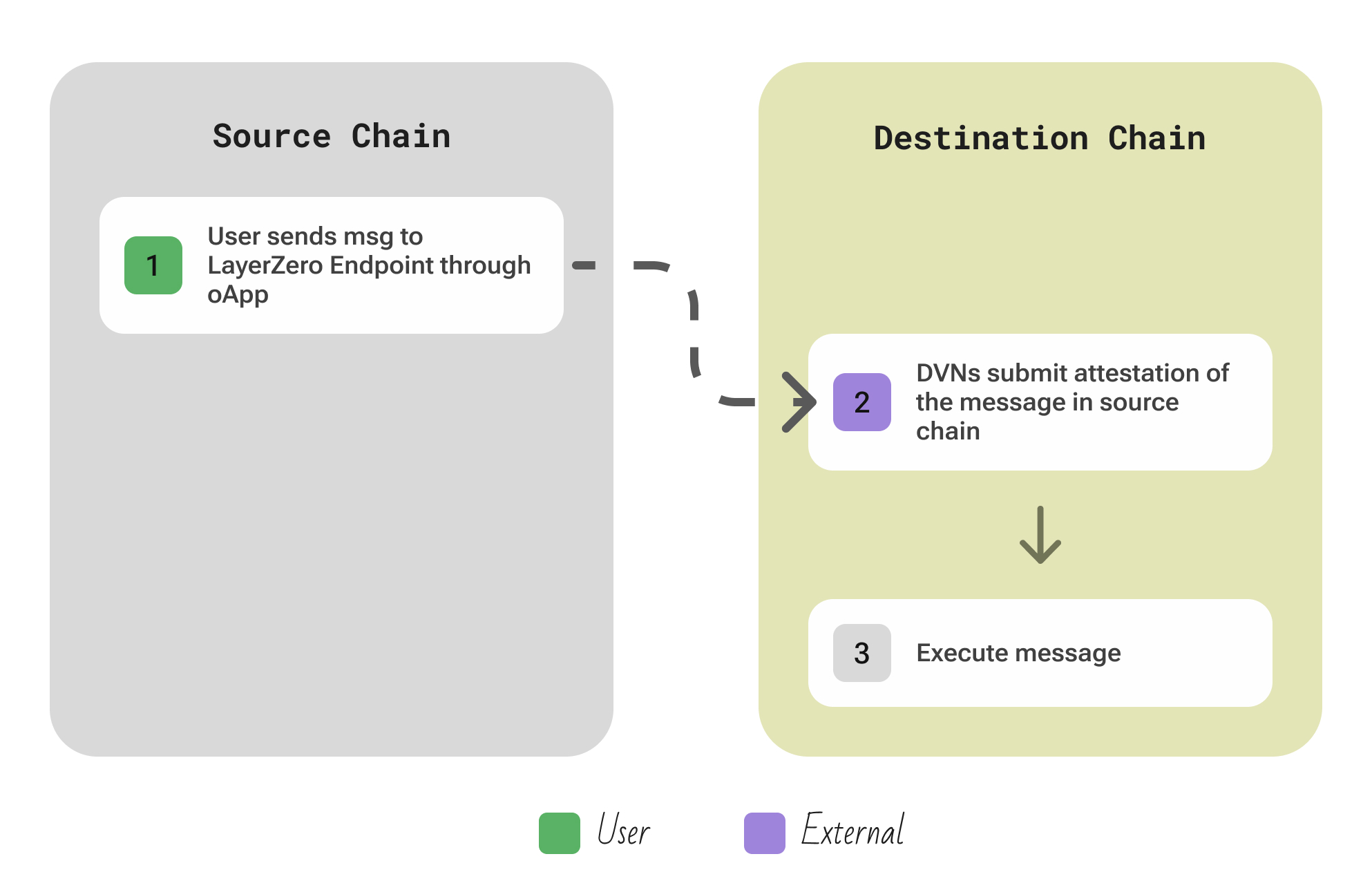 Source Chain

1 User sends msg to LayerZero Endpoint through oApp

Destination Chain

2 DVNs submit attestation of the message in source chain

3 Execute message

User

External